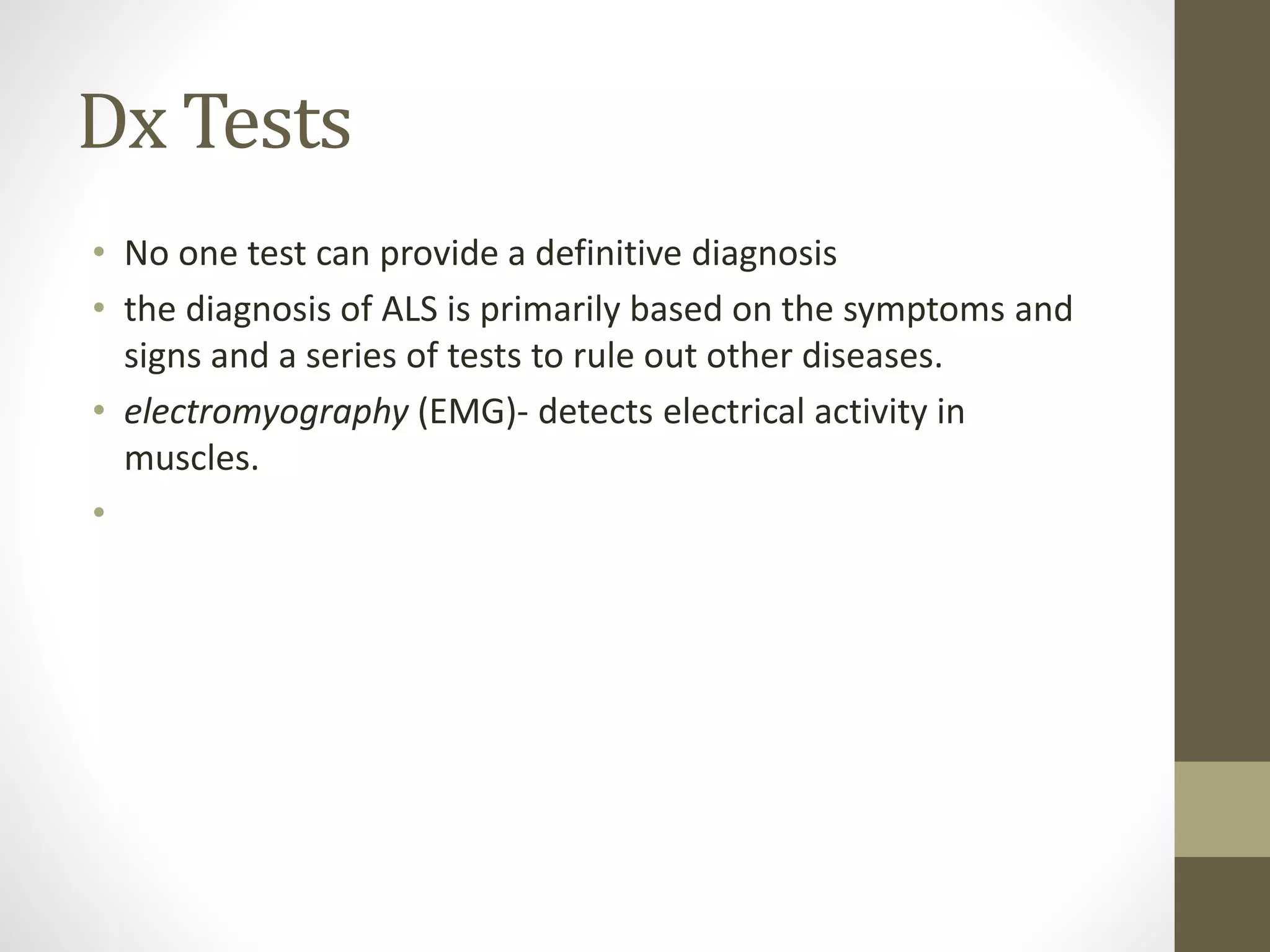 Dx Tests

• No one test can provide a definitive diagnosis
• the diagnosis of ALS is primarily based on the symptoms and signs and a series of tests to rule out other diseases.
• electromyography (EMG)- detects electrical activity in muscles.
•